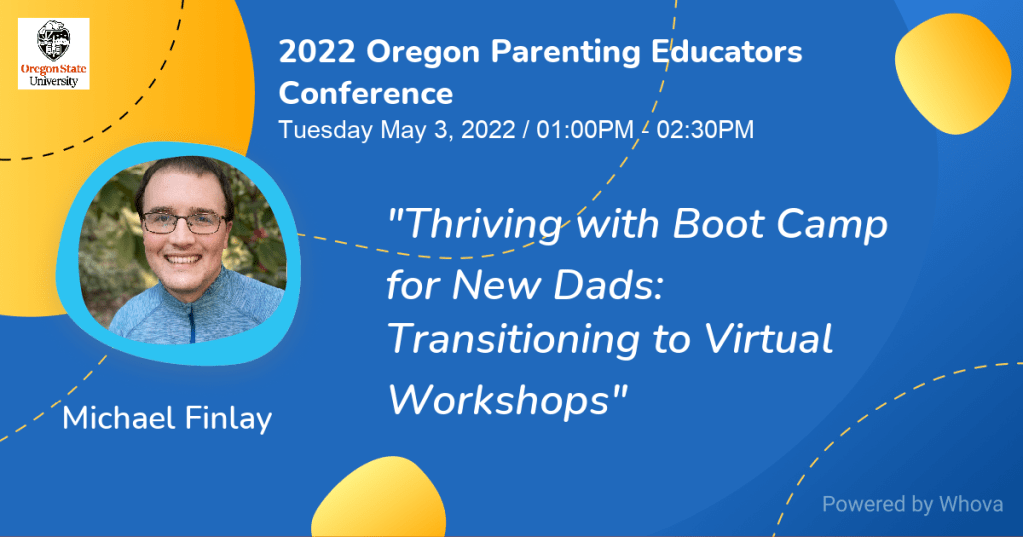 Oregon State University

2022 Oregon Parenting Educators Conference
Tuesday May 3, 2022 / 01:00PM - 02:30PM

"Thriving with Boot Camp for New Dads: Transitioning to Virtual Workshops"

Michael Finlay

Powered by Whova